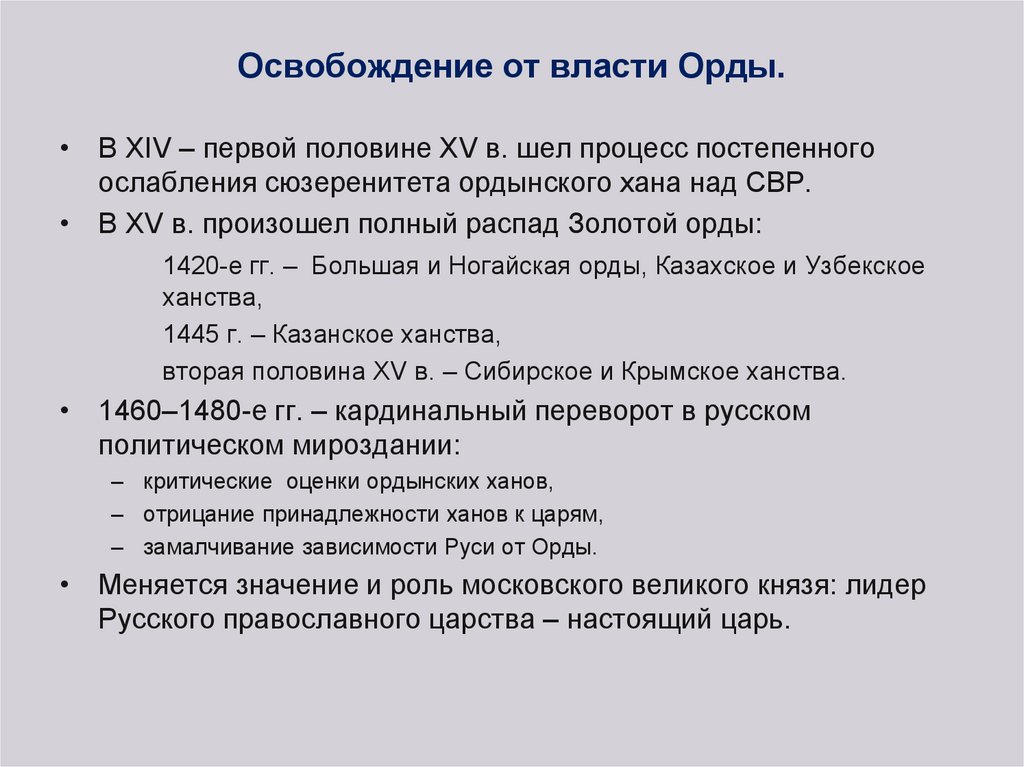 Освобождение от власти Орды.

• В XIV – первой половине XV в. шел процесс постепенного ослабления сюзеренитета ордынского хана над СВР.

• В XV в. произошел полный распад Золотой орды:

1420-е гг. – Большая и Ногайская орды, Казахское и Узбекское ханства,

1445 г. – Казанское ханства,

вторая половина XV в. – Сибирское и Крымское ханства.

• 1460–1480-е гг. – кардинальный переворот в русском политическом мироздании:

– критические оценки ордынских ханов,

– отрицание принадлежности ханов к царям,

– замалчивание зависимости Руси от Орды.

• Меняется значение и роль московского великого князя: лидер Русского православного царства – настоящий царь.